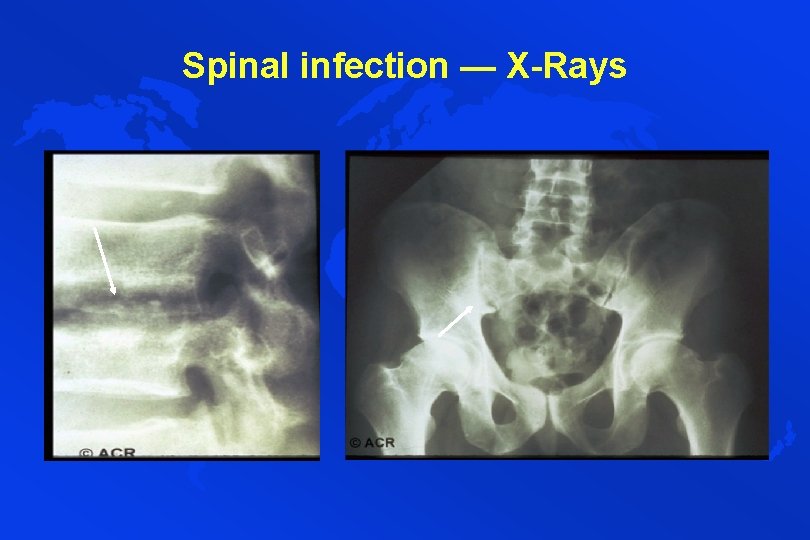 Spinal infection — X-Rays

© ACR

© ACR